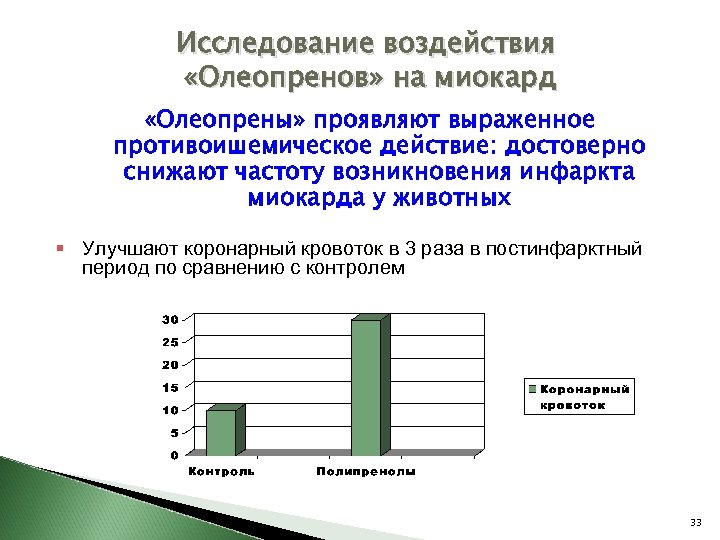 Исследование воздействия «Олеопренов» на миокард

«Олеопрены» проявляют выраженное противоишемическое действие: достоверно снижают частоту возникновения инфаркта миокарда у животных

Улучшают коронарный кровоток в 3 раза в постинфарктный период по сравнению с контролем

30
25
20
15
10
5
0

Контроль
Полипренолы

Коронарный кровоток

33